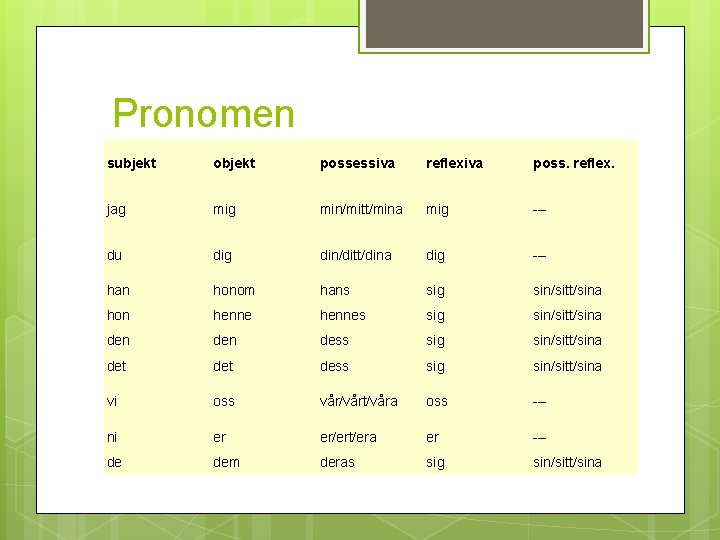 Pronomen

| subjekt | objekt | possessiva | reflexiva | poss. reflex. |
|---|---|---|---|---|
| jag | mig | min/mitt/mina | mig | --- |
| du | dig | din/ditt/dina | dig | --- |
| han | honom | hans | sig | sin/sitt/sina |
| hon | henne | hennes | sig | sin/sitt/sina |
| den | den | dess | sig | sin/sitt/sina |
| det | det | dess | sig | sin/sitt/sina |
| vi | oss | vår/vårt/våra | oss | --- |
| ni | er | er/ert/era | er | --- |
| de | dem | deras | sig | sin/sitt/sina |